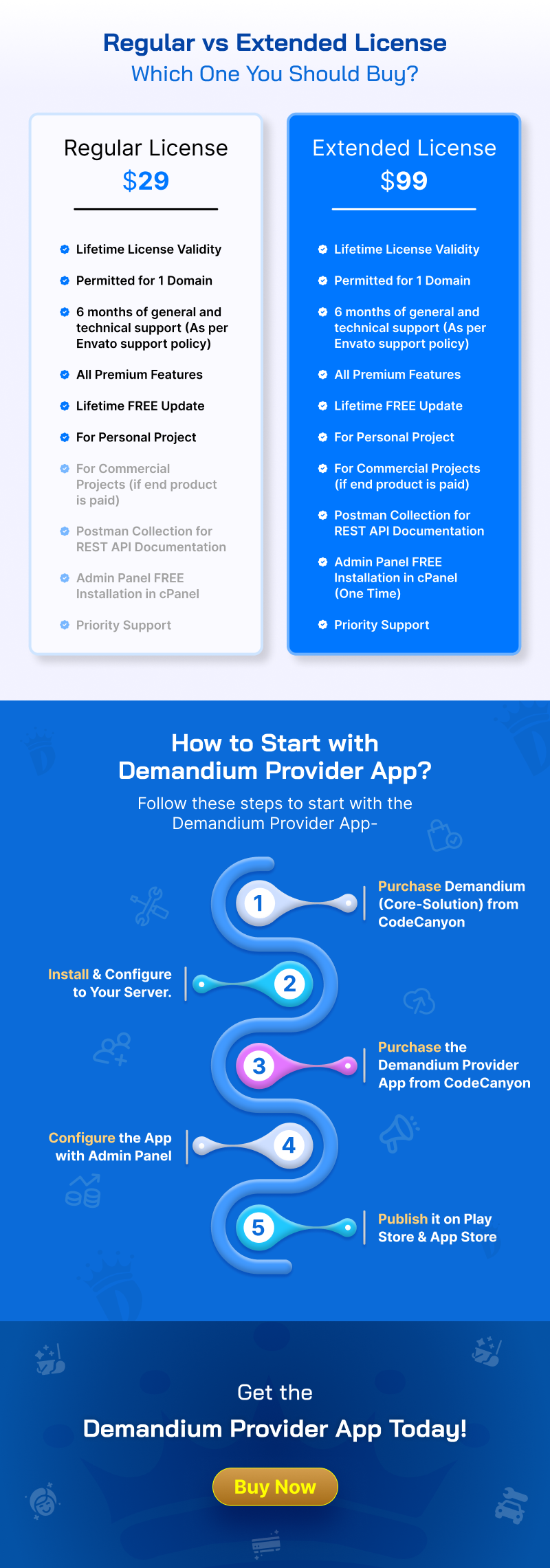 Regular vs Extended License
Which One You Should Buy?

Regular License
$29

Lifetime License Validity

Permitted for 1 Domain

6 months of general and technical support (As per Envato support policy)

All Premium Features

Lifetime FREE Update

For Personal Project

For Commercial Projects (if end product is paid)

Postman Collection for REST API Documentation

Admin Panel FREE Installation in cPanel

Priority Support

Extended License
$99

Lifetime License Validity

Permitted for 1 Domain

6 months of general and technical support (As per Envato support policy)

All Premium Features

Lifetime FREE Update

For Personal Project

For Commercial Projects (if end product is paid)

Postman Collection for REST API Documentation

Admin Panel FREE Installation in cPanel (One Time)

Priority Support

How to Start with Demandium Provider App?

Follow these steps to start with the Demandium Provider App-

1 Purchase Demandium (Core-Solution) from CodeCanyon

2 Install & Configure to Your Server.

3 Purchase the Demandium Provider App from CodeCanyon

4 Configure the App with Admin Panel

5 Publish it on Play Store & App Store

Get the
Demandium Provider App Today!

Buy Now